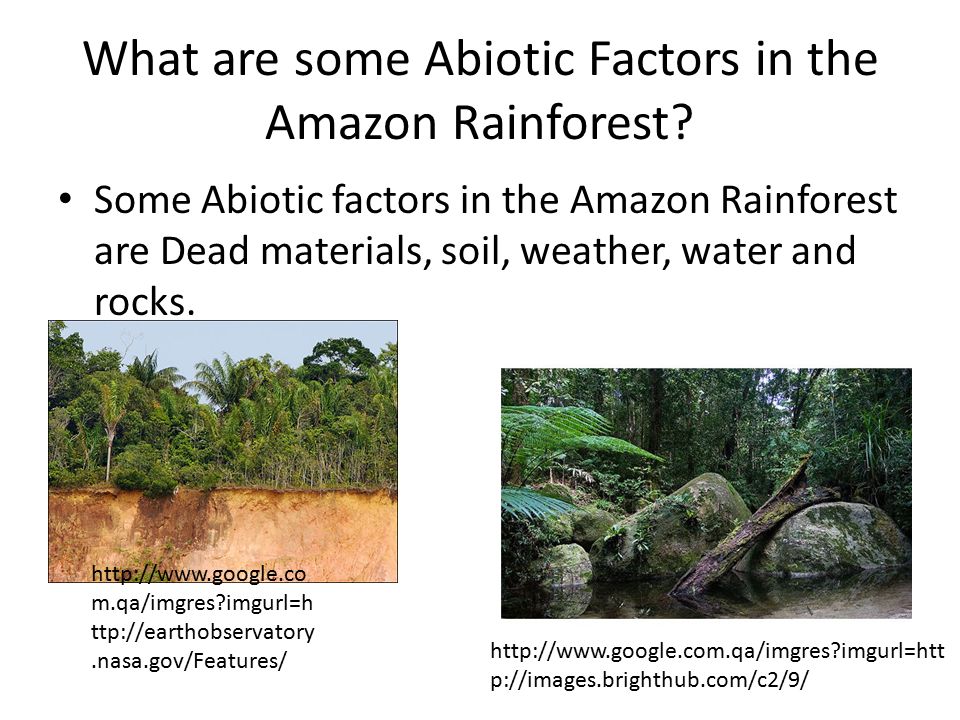 What are some Abiotic Factors in the Amazon Rainforest?

• Some Abiotic factors in the Amazon Rainforest are Dead materials, soil, weather, water and rocks.

http://www.google.com.qa/imgres?imgurl=http://earthobservatory.nasa.gov/Features/

http://www.google.com.qa/imgres?imgurl=http://images.brighthub.com/c2/9/